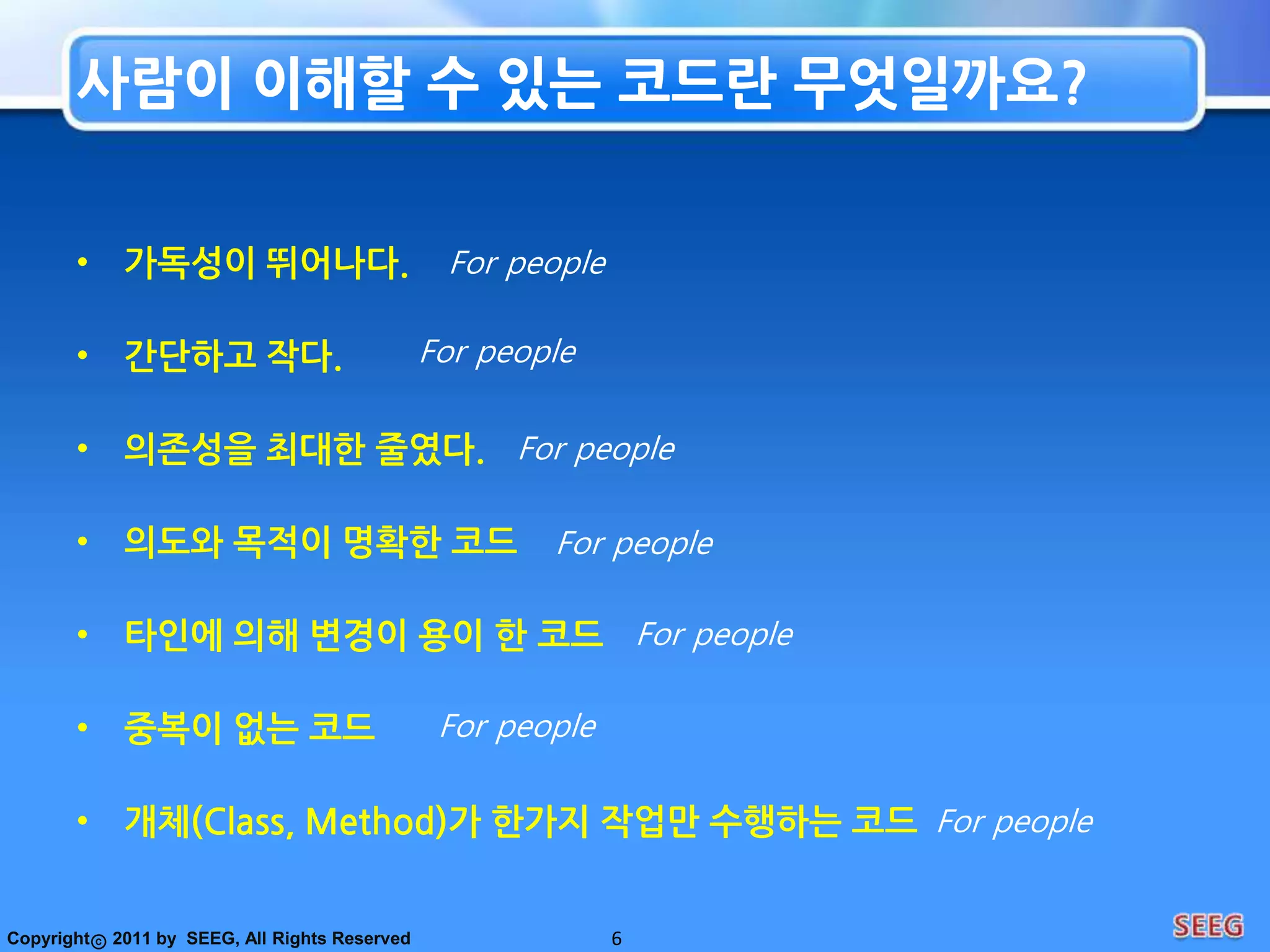 사람이 이해할 수 있는 코드란 무엇일까요?

• 가독성이 뛰어나다. For people

• 간단하고 작다. For people

• 의존성을 최대한 줄였다. For people

• 의도와 목적이 명확한 코드 For people

• 타인에 의해 변경이 용이 한 코드 For people

• 중복이 없는 코드 For people

• 개체(Class, Method)가 한가지 작업만 수행하는 코드 For people

Copyright© 2011 by SEEG, All Rights Reserved

6

SEEG